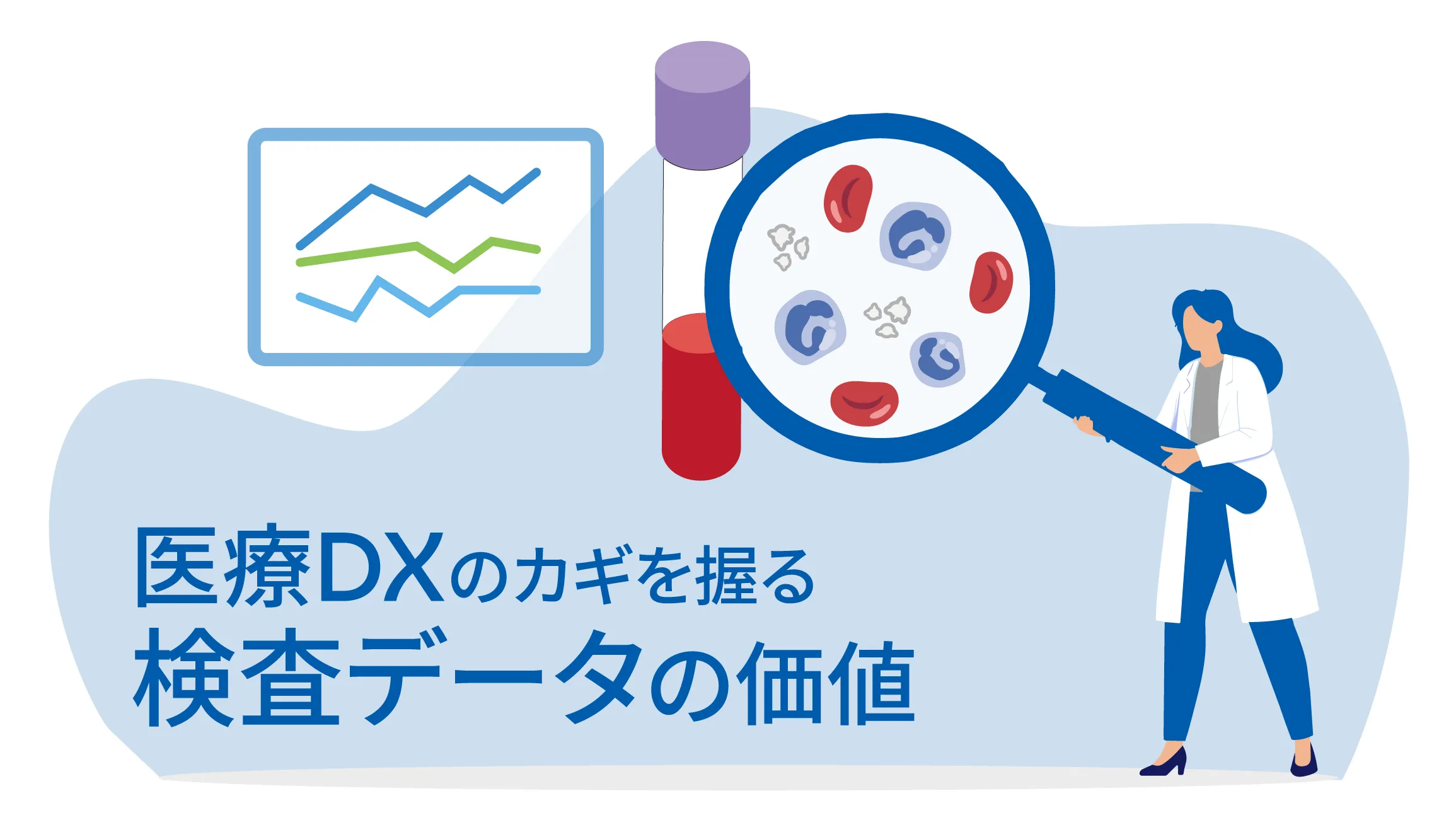 医療DXのカギを握る
検査データの価値